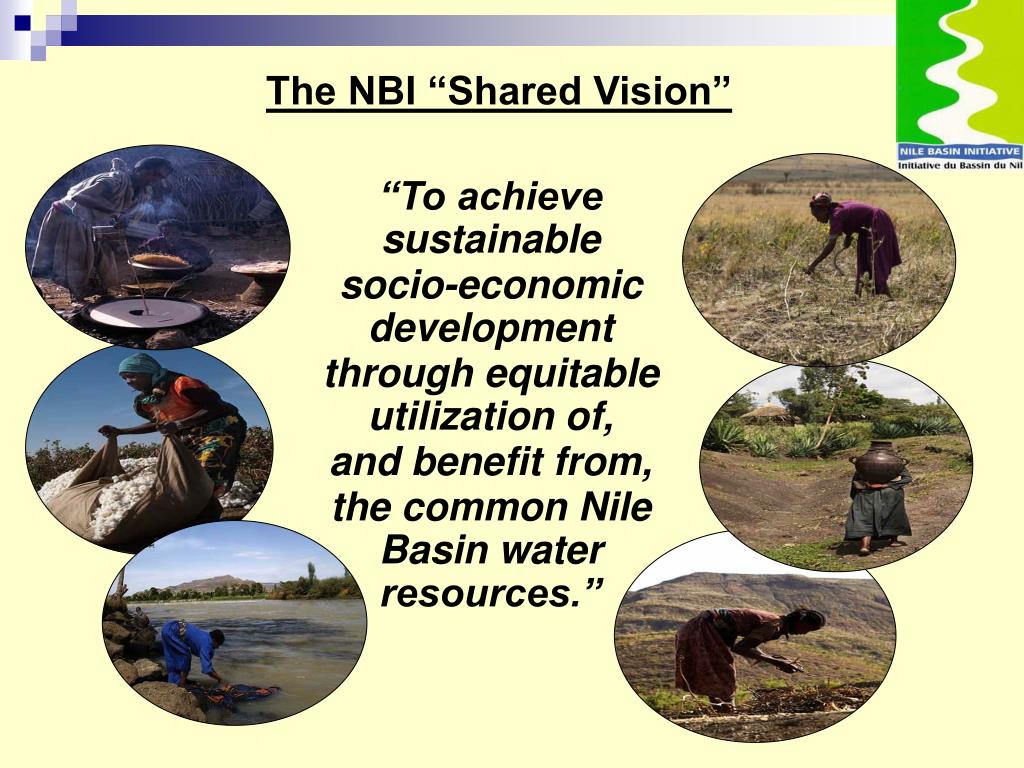 The NBI “Shared Vision”

NILE BASIN INITIATIVE
Initiative du Bassin du Nil

“To achieve sustainable socio-economic development through equitable utilization of, and benefit from, the common Nile Basin water resources.”